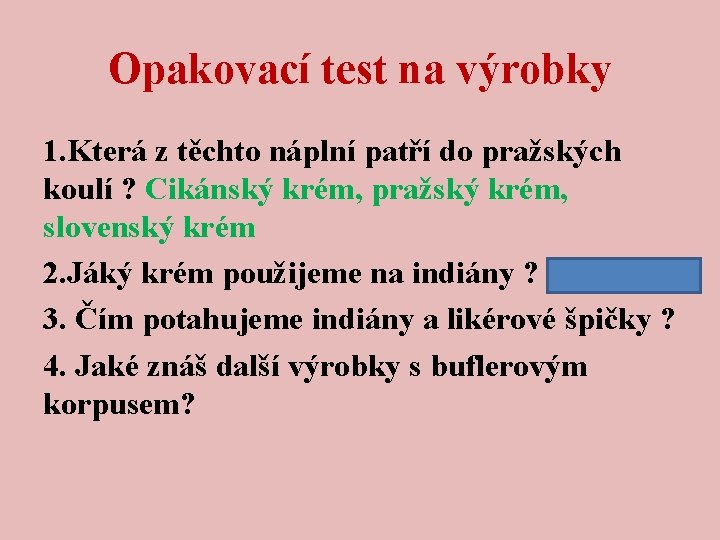 Opakovací test na výrobky

1.Která z těchto náplní patří do pražských koulí ? Cikánský krém, pražský krém, slovenský krém

2.Jáký krém použijeme na indiány ?

3. Čím potahujeme indiány a likérové špičky ?

4. Jaké znáš další výrobky s buflerovým korpusem?